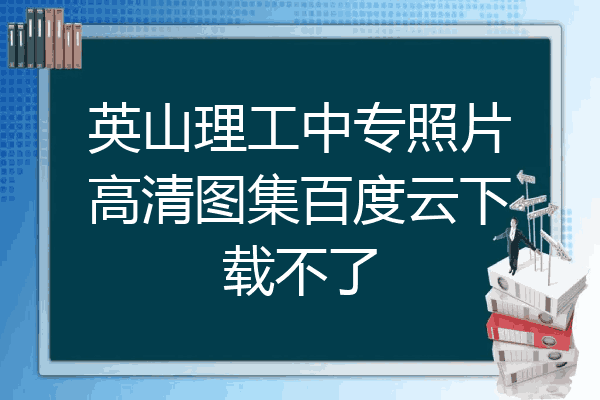 英山理工中专照片高清图集百度云下载不了